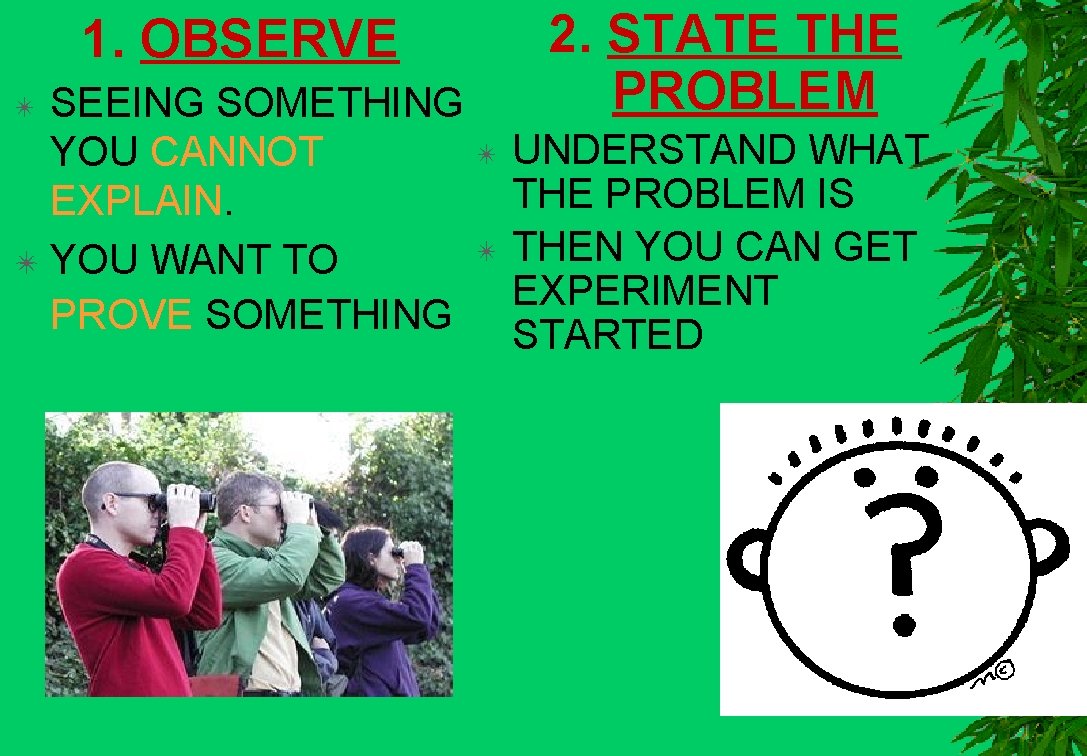 1. OBSERVE

SEEING SOMETHING YOU CANNOT EXPLAIN.

YOU WANT TO PROVE SOMETHING

2. STATE THE PROBLEM

UNDERSTAND WHAT THE PROBLEM IS

THEN YOU CAN GET EXPERIMENT STARTED

?

m©